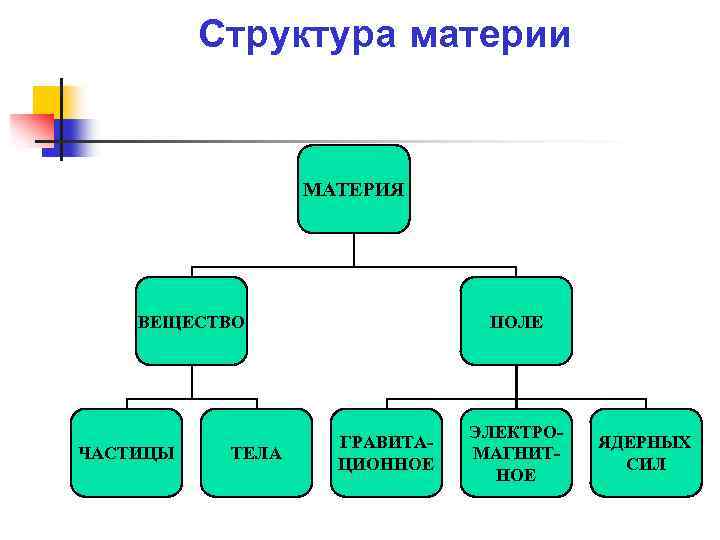 Структура материи

МАТЕРИЯ

ВЕЩЕСТВО

ПОЛЕ

ЧАСТИЦЫ

ТЕЛА

ГРАВИТАЦИОННОЕ

ЭЛЕКТРОМАГНИТНОЕ

ЯДЕРНЫХ СИЛ